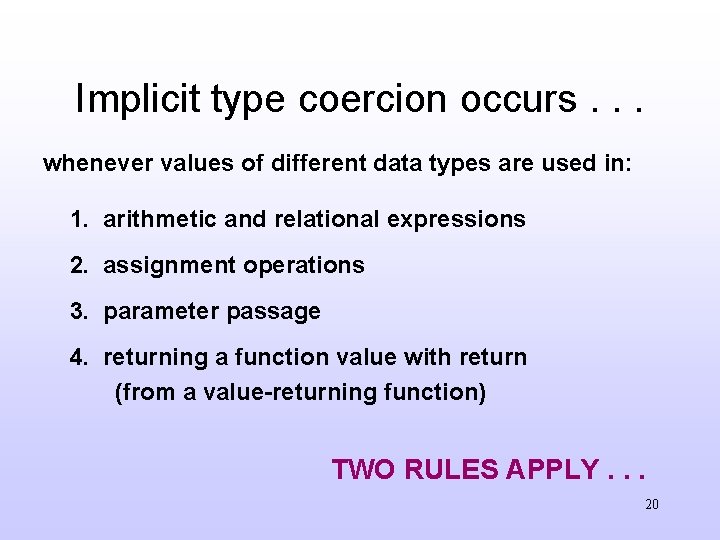 Implicit type coercion occurs . . .

whenever values of different data types are used in:

1. arithmetic and relational expressions

2. assignment operations

3. parameter passage

4. returning a function value with return (from a value-returning function)

TWO RULES APPLY . . .

20